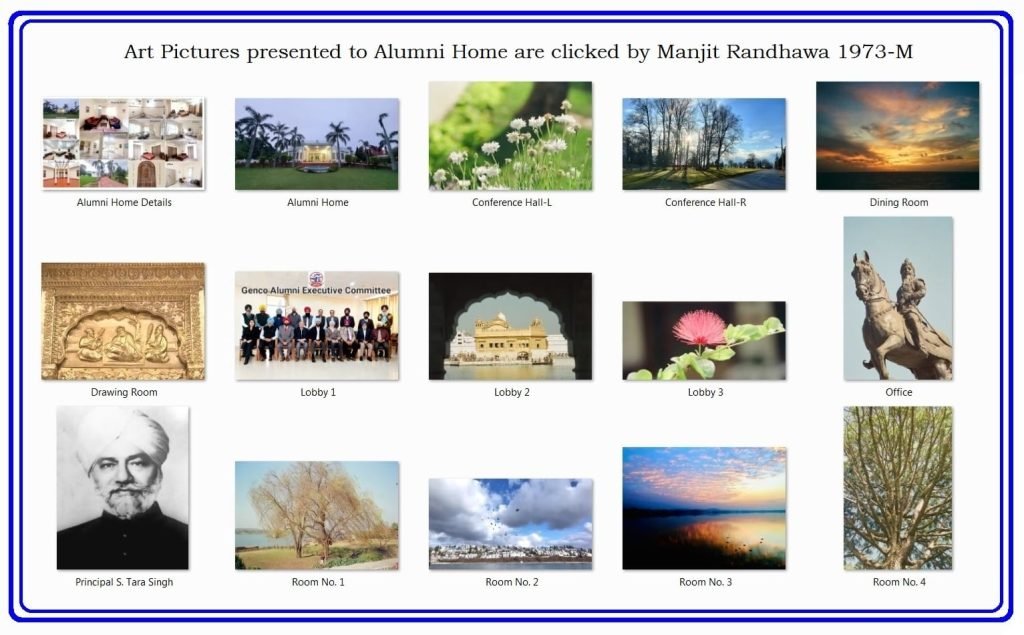 Art Pictures presented to Alumni Home are clicked by Manjit Randhawa 1973-M

Alumni Home Details

Alumni Home

Conference Hall-L

Conference Hall-R

Dining Room

Drawing Room

Genco Alumni Executive Committee

Lobby 1

Lobby 2

Lobby 3

Office

Principal S. Tara Singh

Room No. 1

Room No. 2

Room No. 3

Room No. 4